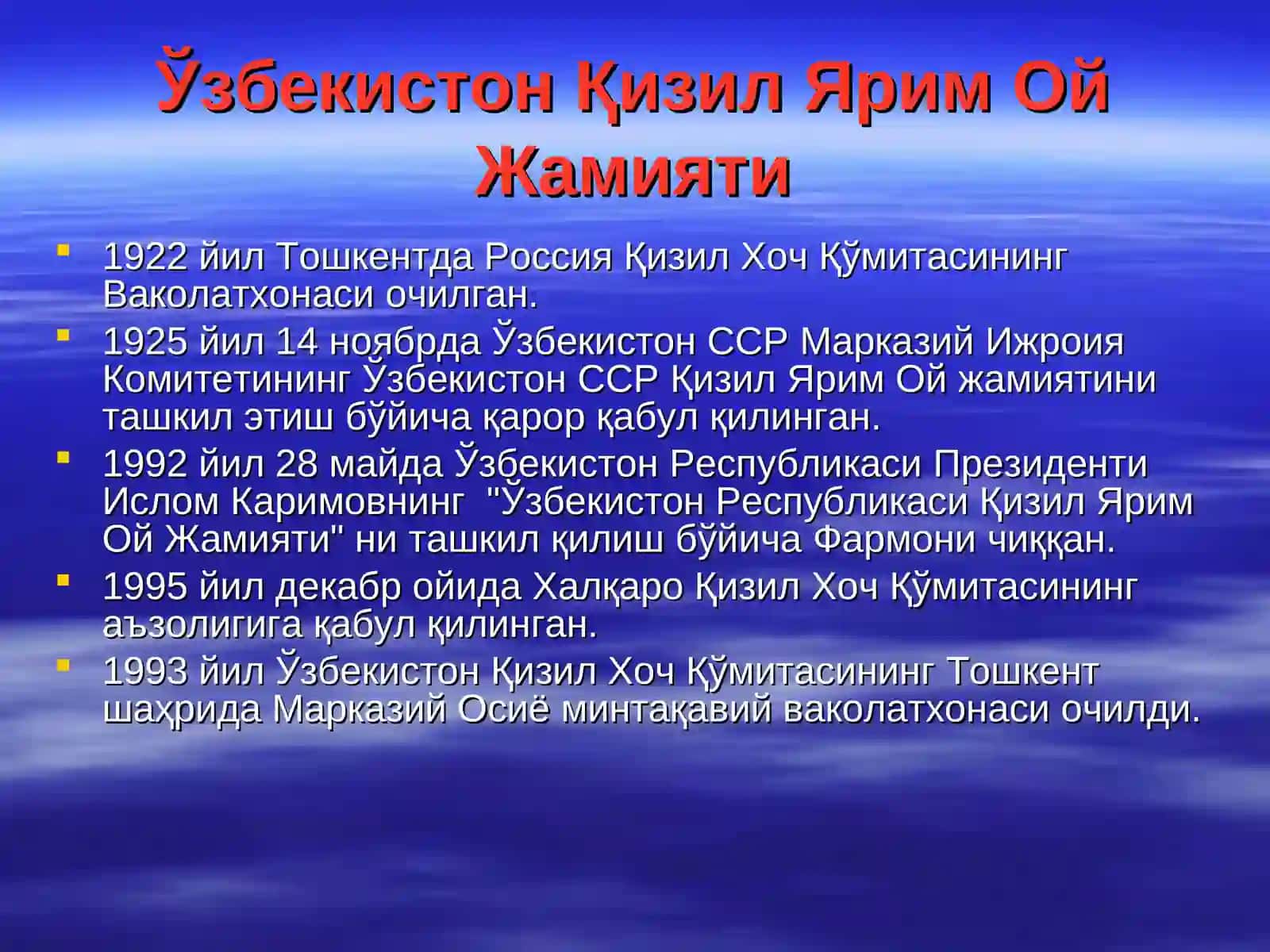 Ўзбекистон Қизил Ярим Ой Жамияти

- 1922 йил Тошкентда Россия Қизил Хоч Қўмитасининг Ваколатхонаси очилган.
- 1925 йил 14 ноябрда Ўзбекистон ССР Марказий Ижроия Комитетининг Ўзбекистон ССР Қизил Ярим Ой жамиятини ташкил этиш бўйича қарор қабул қилинган.
- 1992 йил 28 майда Ўзбекистон Республикаси Президенти Ислом Каримовнинг "Ўзбекистон Республикаси Қизил Ярим Ой Жамияти" ни ташкил қилиш бўйича Фармони чиққан.
- 1995 йил декабр ойида Халқаро Қизил Хоч Қўмитасининг аъзолигига қабул қилинган.
- 1993 йил Ўзбекистон Қизил Хоч Қўмитасининг Тошкент шаҳрида Марказий Осиё минтақавий ваколатхонаси очилди.